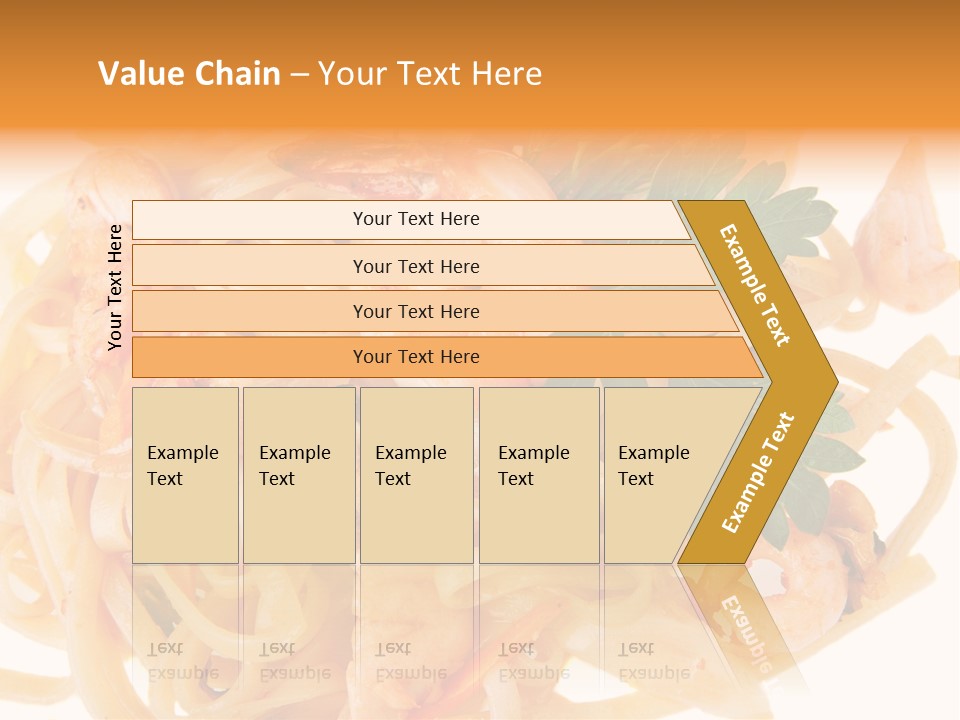 Value Chain – Your Text Here

Your Text Here

Your Text Here

Your Text Here

Your Text Here

Your Text Here

Example Text

Example Text

Example Text

Example Text

Example Text

Example Text

Example Text